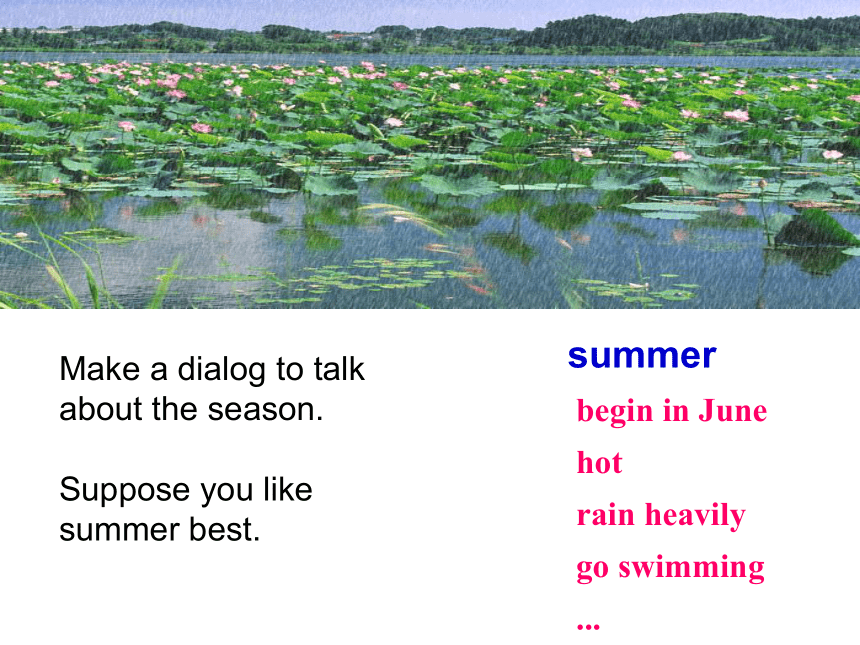 Make a dialog to talk about the season.

Suppose you like summer best.

summer

begin in June

hot

rain heavily

go swimming

...